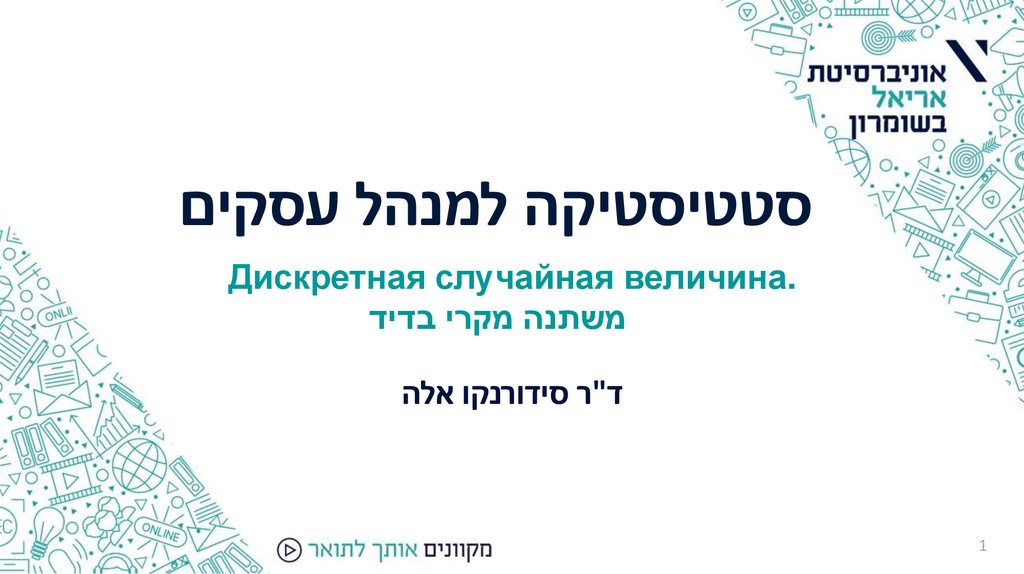 אוניברסיטת
אריאל
בשומרון

סטטיסטיקה למנהל עסקים

Дискретная случайная величина.
משתנה מקרי בדיד

ד"ר סידורנקו אלה

מקוונים אותך לתואר

1